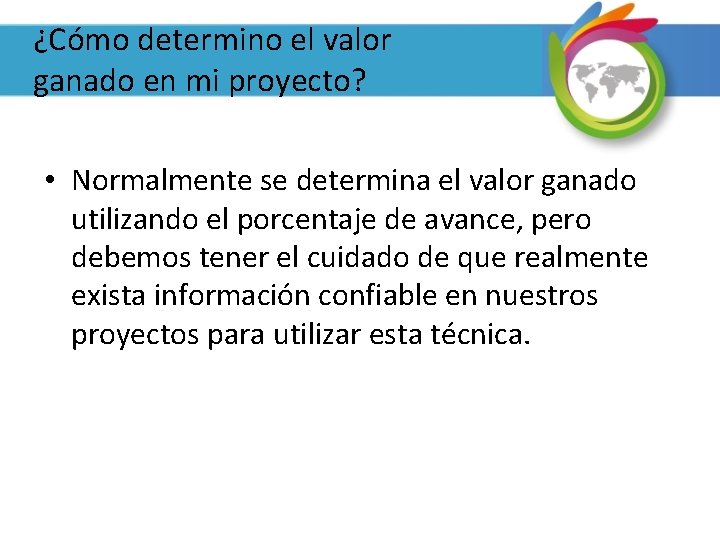 ¿Cómo determino el valor ganado en mi proyecto?

• Normalmente se determina el valor ganado utilizando el porcentaje de avance, pero debemos tener el cuidado de que realmente exista información confiable en nuestros proyectos para utilizar esta técnica.